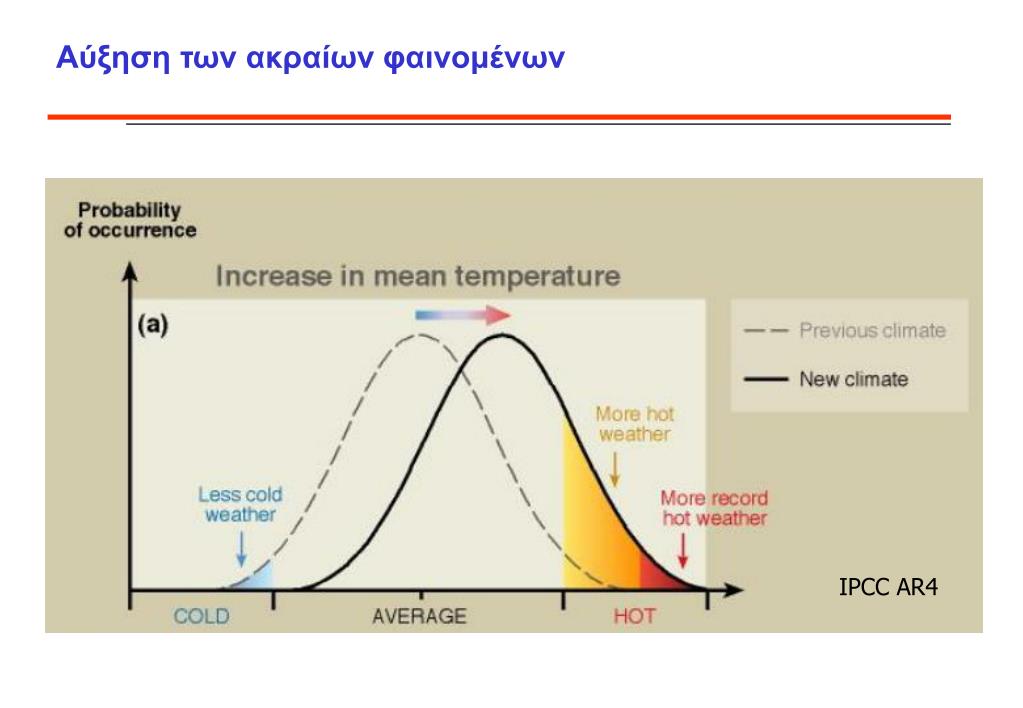 Αύξηση των ακραίων φαινομένων

Probability of occurrence

Increase in mean temperature

(a)

Previous climate

New climate

More hot weather

Less cold weather

More record hot weather

IPCC AR4

COLD

AVERAGE

HOT